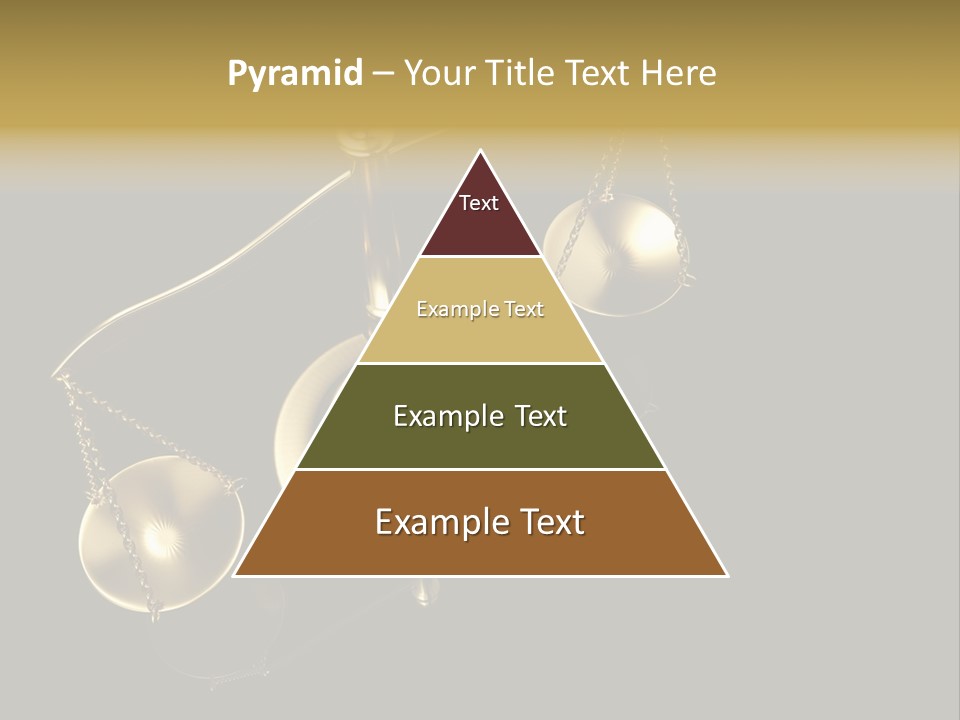 Pyramid – Your Title Text Here

Text

Example Text

Example Text

Example Text